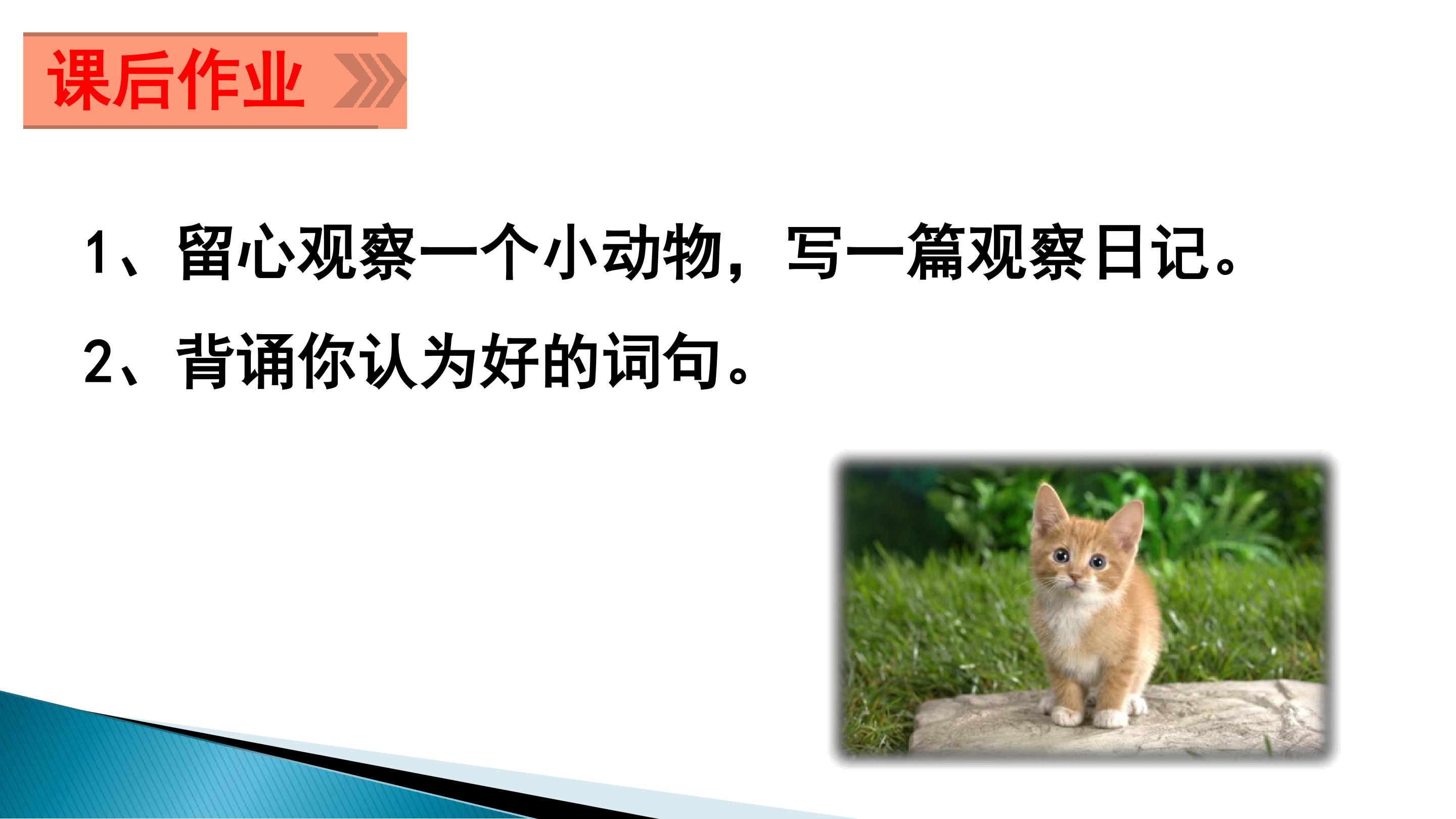 课后作业

1、留心观察一个小动物，写一篇观察日记。

2、背诵你认为好的词句。